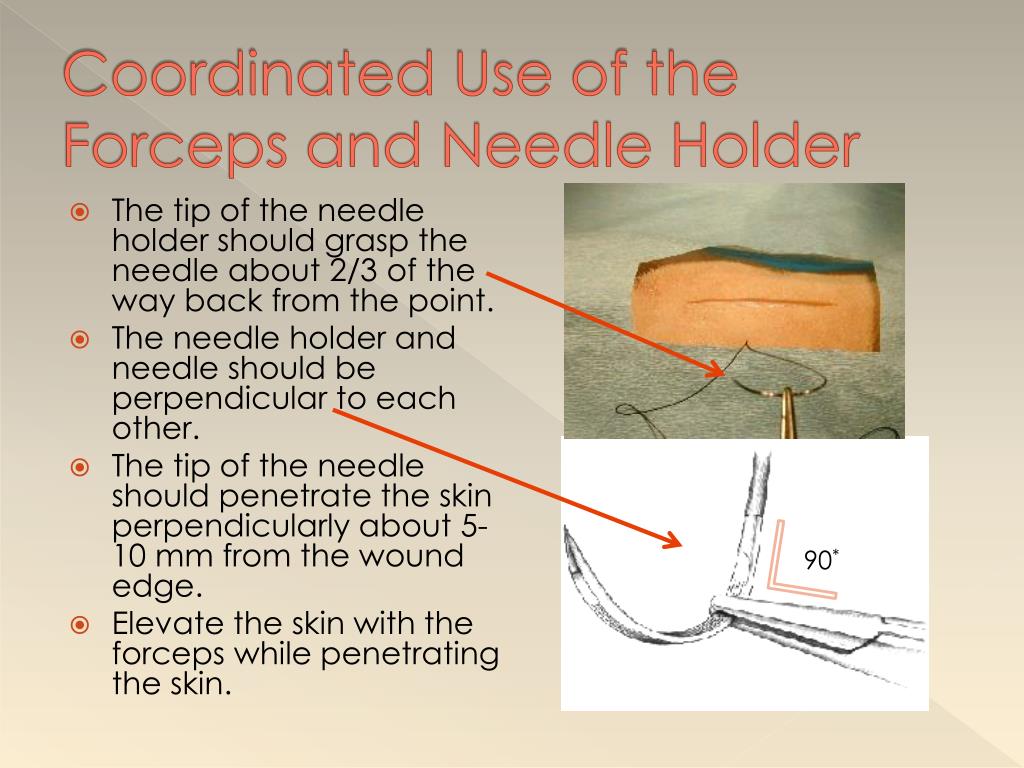 Coordinated Use of the Forceps and Needle Holder

The tip of the needle holder should grasp the needle about 2/3 of the way back from the point.

The needle holder and needle should be perpendicular to each other.

The tip of the needle should penetrate the skin perpendicularly about 5-10 mm from the wound edge.

Elevate the skin with the forceps while penetrating the skin.

90*